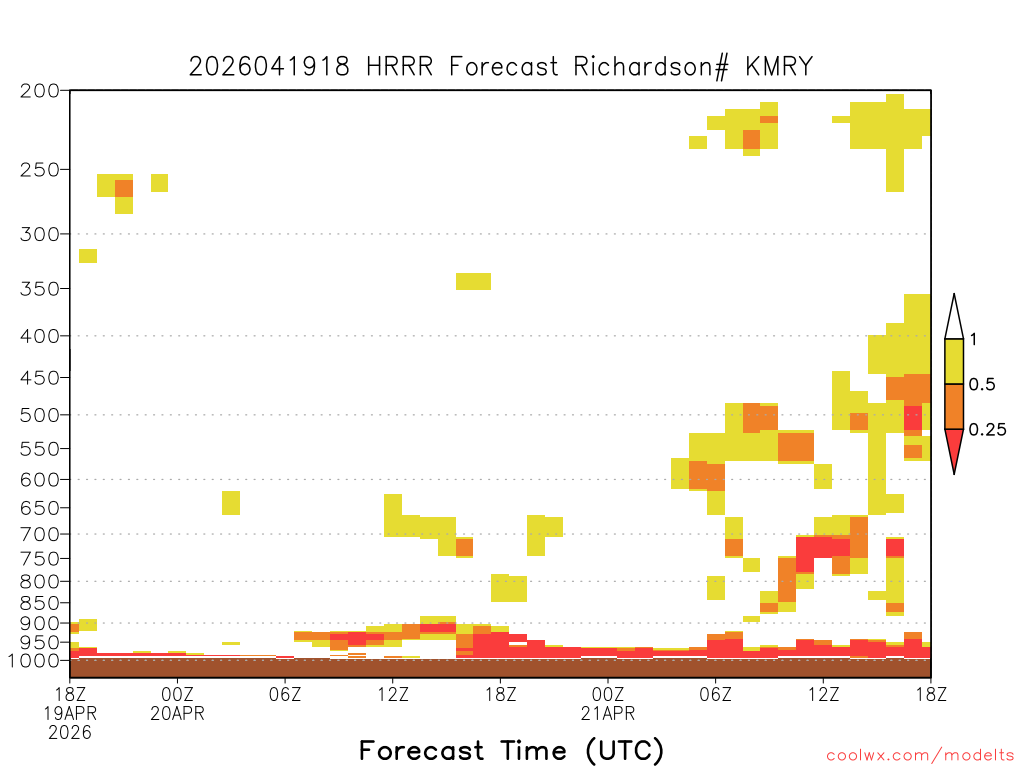 2026041918 HRRR Forecast Richardson# KMRY

200
250
300
350
400
450
500
550
600
650
700
750
800
850
900
950
1000

1
0.5
0.25

18Z 19APR 2026
00Z 20APR
06Z
12Z
18Z
00Z 21APR
06Z
12Z
18Z

Forecast Time (UTC)

coolwx.com/modelts